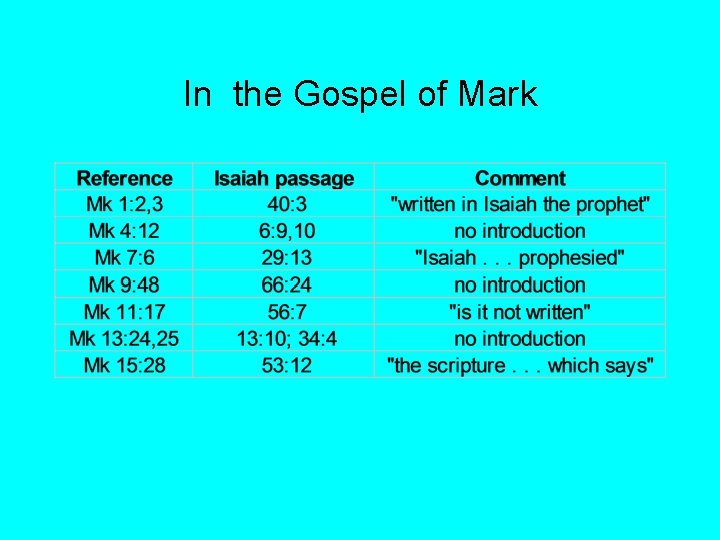 In the Gospel of Mark

| Reference | Isaiah passage | Comment |
|---|---|---|
| Mk 1:2,3 | 40:3 | "written in Isaiah the prophet" |
| Mk 4:12 | 6:9,10 | no introduction |
| Mk 7:6 | 29:13 | "Isaiah . . . prophesied" |
| Mk 9:48 | 66:24 | no introduction |
| Mk 11:17 | 56:7 | "is it not written" |
| Mk 13:24,25 | 13:10; 34:4 | no introduction |
| Mk 15:28 | 53:12 | "the scripture . . . which says" |